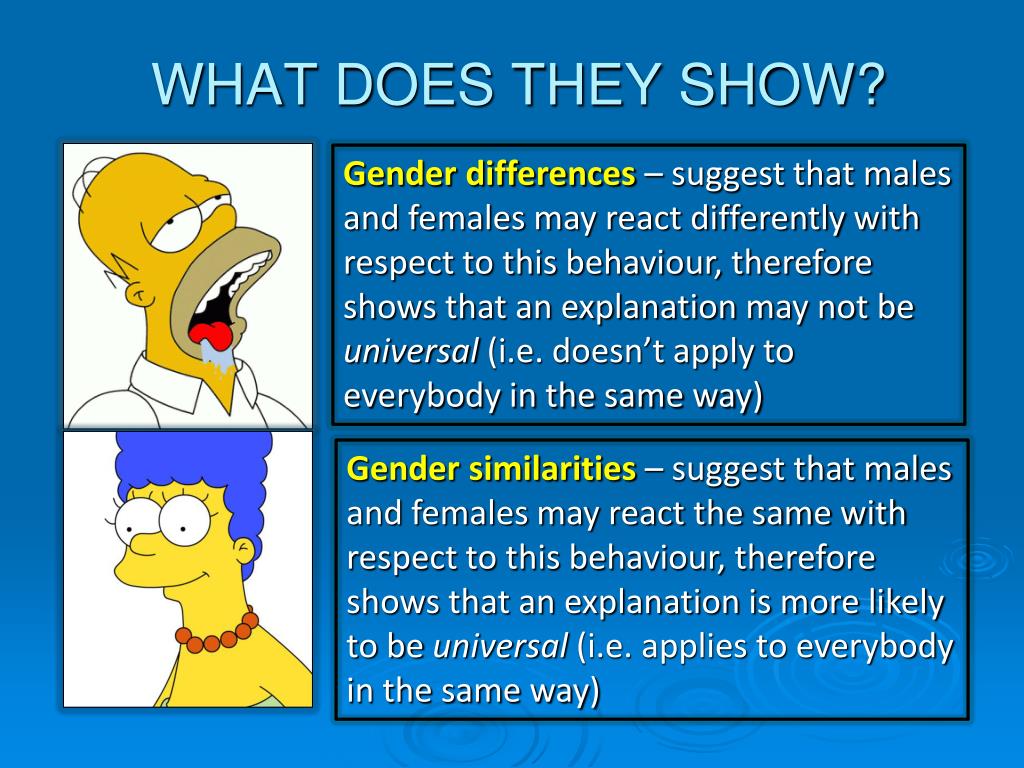 WHAT DOES THEY SHOW?

Gender differences – suggest that males and females may react differently with respect to this behaviour, therefore shows that an explanation may not be universal (i.e. doesn't apply to everybody in the same way)

Gender similarities – suggest that males and females may react the same with respect to this behaviour, therefore shows that an explanation is more likely to be universal (i.e. applies to everybody in the same way)